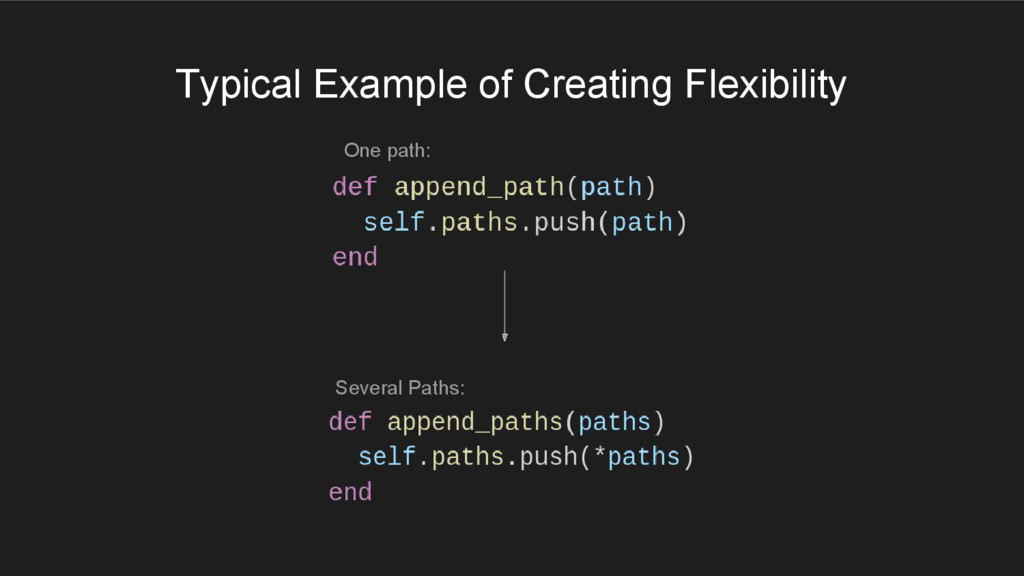 Typical Example of Creating Flexibility

One path:

def append_path(path)
  self.paths.push(path)
end

Several Paths:

def append_paths(paths)
  self.paths.push(*paths)
end